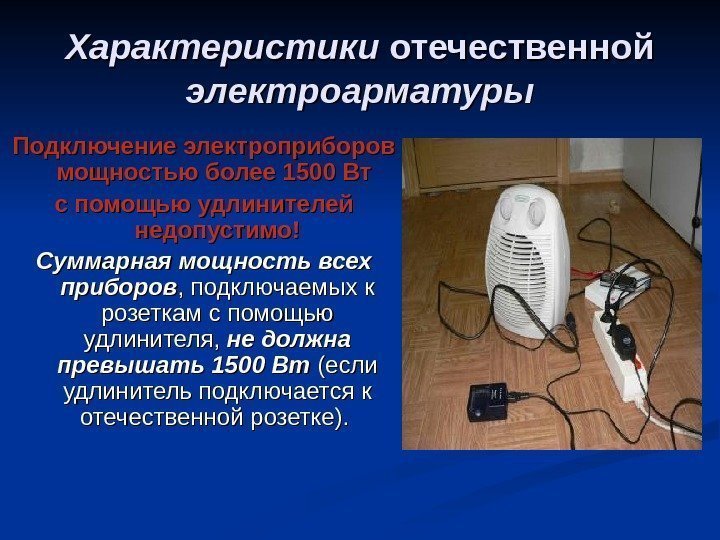 Характеристики отечественной электроарматуры

Подключение электроприборов мощностью более 1500 Вт с помощью удлинителей недопустимо!

Суммарная мощность всех приборов, подключаемых к розеткам с помощью удлинителя, не должна превышать 1500 Вт (если удлинитель подключается к отечественной розетке).